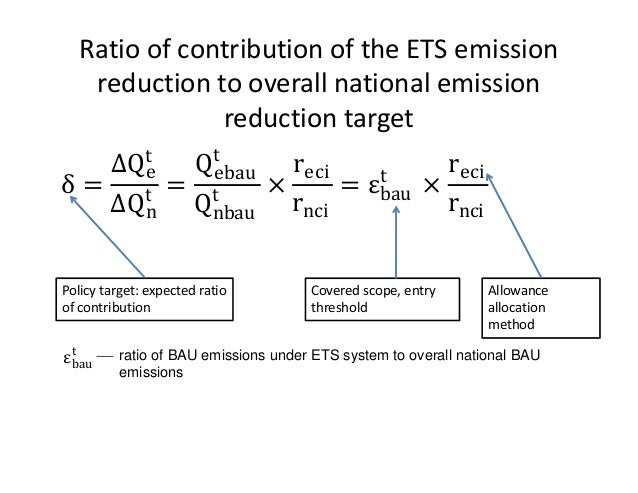 Ratio of contribution of the ETS emission reduction to overall national emission reduction target

$\delta = \frac{\Delta Q_e^t}{\Delta Q_n^t} = \frac{Q_{ebau}^t}{Q_{nbau}^t} \times \frac{r_{eci}}{r_{nci}} = \varepsilon_{bau}^t \times \frac{r_{eci}}{r_{nci}}$

Policy target: expected ratio of contribution

Covered scope, entry threshold

Allowance allocation method

$\varepsilon_{bau}^t$ — ratio of BAU emissions under ETS system to overall national BAU emissions